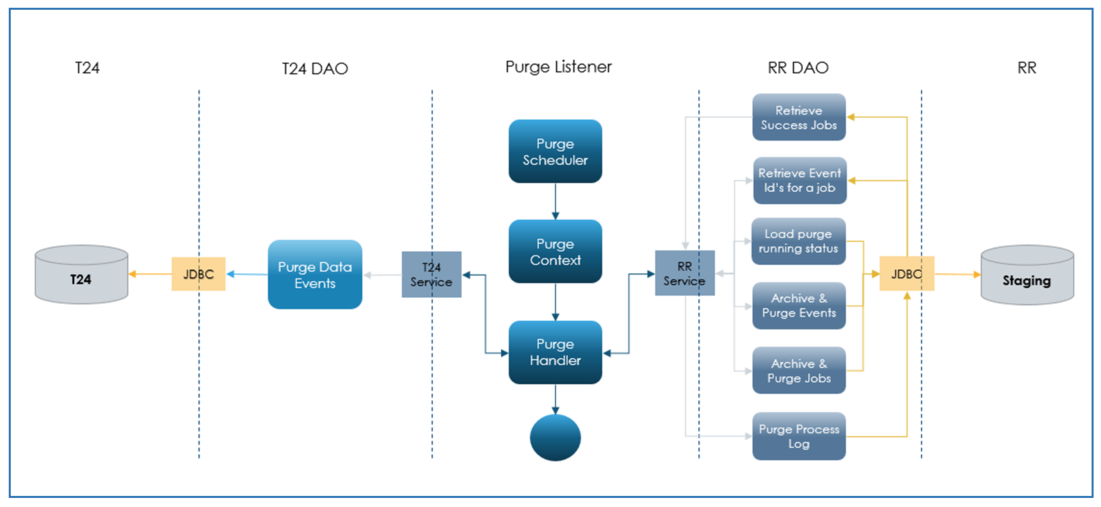 T24

T24 DAO

Purge Listener

RR DAO

RR

T24

JDBC

Purge Data Events

T24 Service

Purge Scheduler

Purge Context

Purge Handler

RR Service

Retrieve Success Jobs

Retrieve Event Id's for a job

Load purge running status

Archive & Purge Events

Archive & Purge Jobs

Purge Process Log

JDBC

Staging